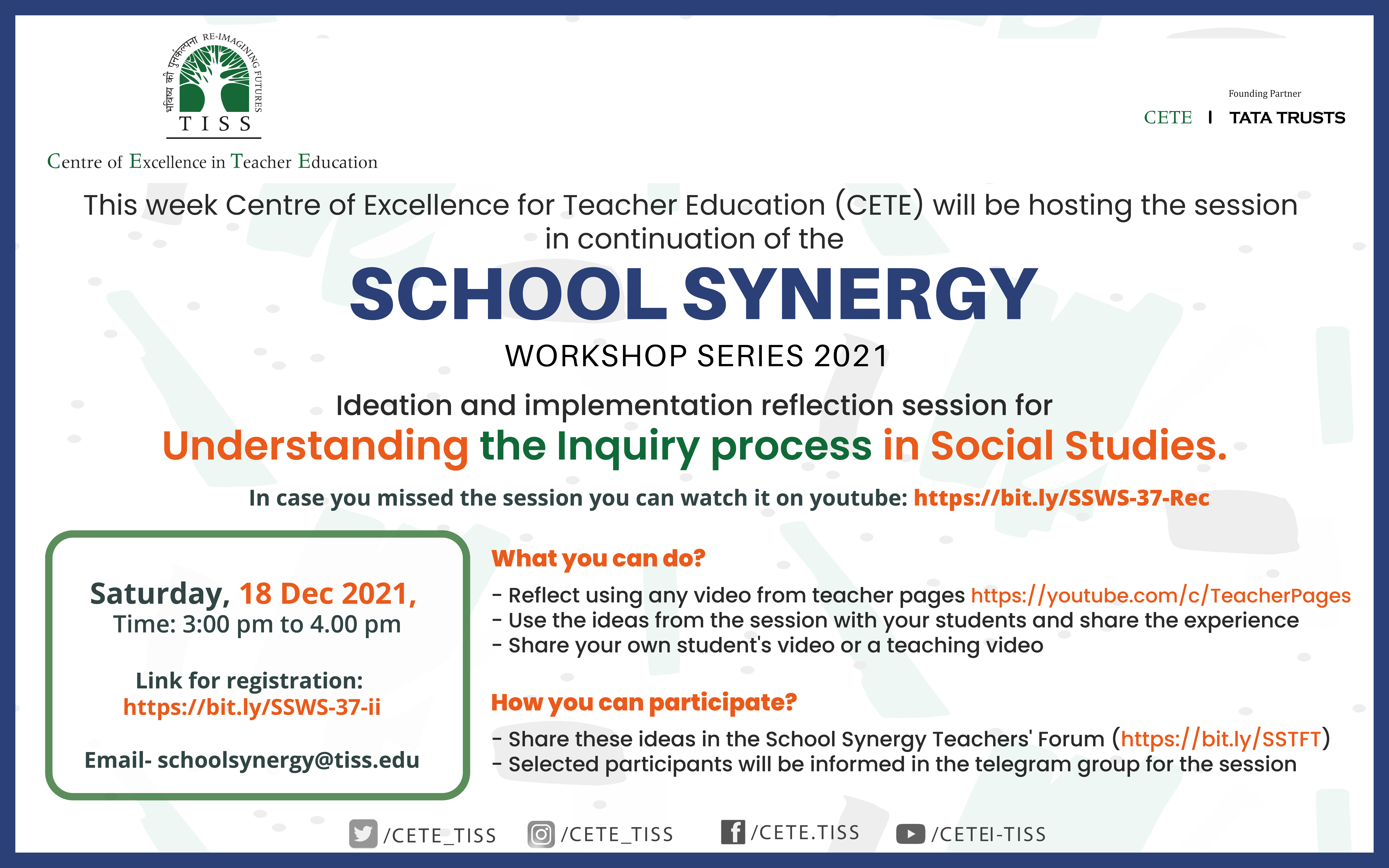 भविष्य की पुनर्कल्पना RE-IMAGINING FUTURES
TISS
Centre of Excellence in Teacher Education

Founding Partner
CETE | TATA TRUSTS

This week Centre of Excellence for Teacher Education (CETE) will be hosting the session in continuation of the

SCHOOL SYNERGY

WORKSHOP SERIES 2021

Ideation and implementation reflection session for
Understanding the Inquiry process in Social Studies.

In case you missed the session you can watch it on youtube: https://bit.ly/SSWS-37-Rec

Saturday, 18 Dec 2021,
Time: 3:00 pm to 4.00 pm

Link for registration:
https://bit.ly/SSWS-37-ii

Email- schoolsynergy@tiss.edu

What you can do?
- Reflect using any video from teacher pages https://youtube.com/c/TeacherPages
- Use the ideas from the session with your students and share the experience
- Share your own student's video or a teaching video

How you can participate?
- Share these ideas in the School Synergy Teachers' Forum (https://bit.ly/SSTFT)
- Selected participants will be informed in the telegram group for the session

/CETE_TISS /CETE_TISS /CETE.TISS /CETEI-TISS